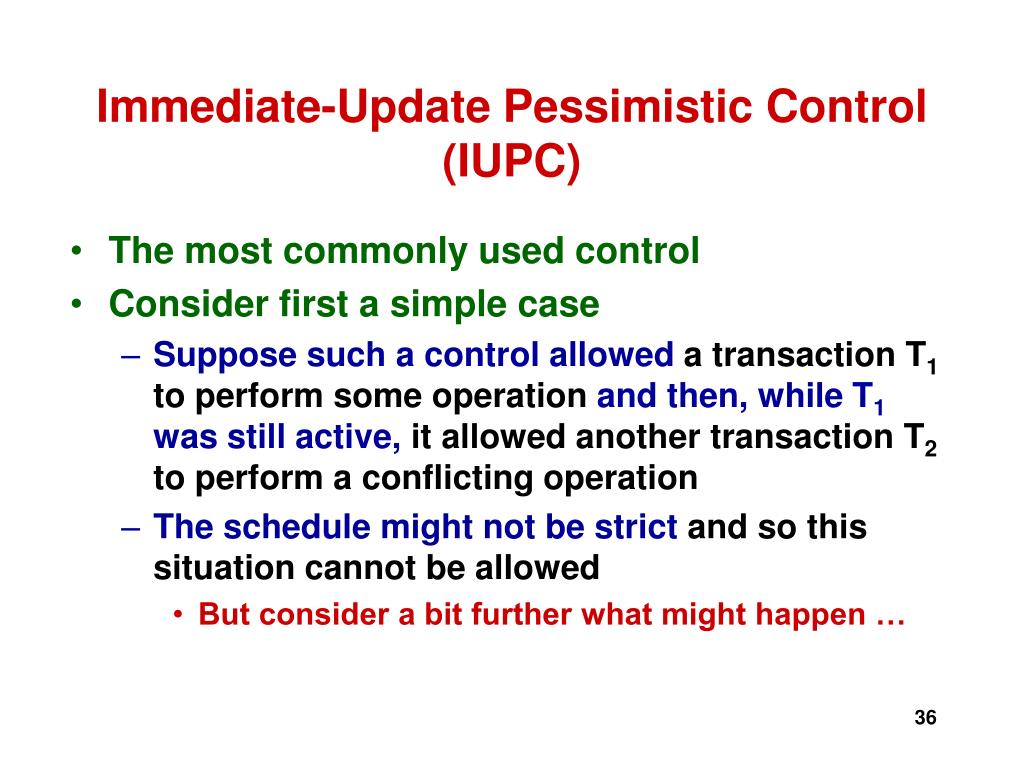 Immediate-Update Pessimistic Control (IUPC)

• The most commonly used control
• Consider first a simple case
– Suppose such a control allowed a transaction $T_1$ to perform some operation and then, while $T_1$ was still active, it allowed another transaction $T_2$ to perform a conflicting operation
– The schedule might not be strict and so this situation cannot be allowed
• But consider a bit further what might happen …

36